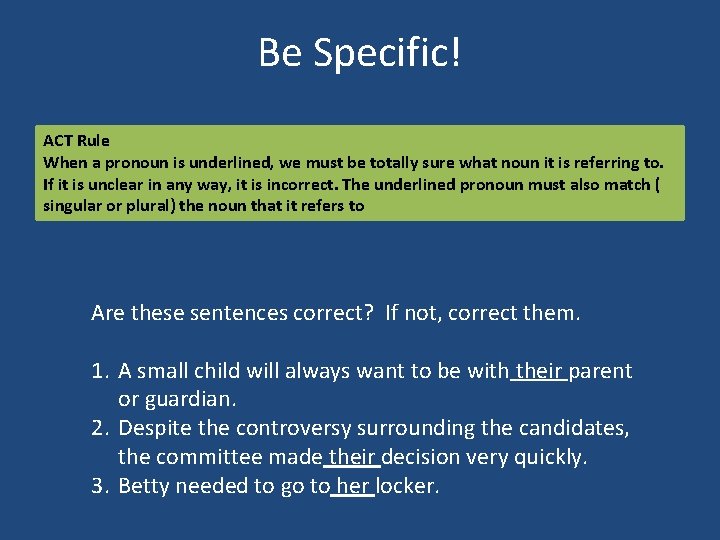 Be Specific!

ACT Rule
When a pronoun is underlined, we must be totally sure what noun it is referring to. If it is unclear in any way, it is incorrect. The underlined pronoun must also match ( singular or plural) the noun that it refers to

Are these sentences correct? If not, correct them.

1. A small child will always want to be with their parent or guardian.
2. Despite the controversy surrounding the candidates, the committee made their decision very quickly.
3. Betty needed to go to her locker.